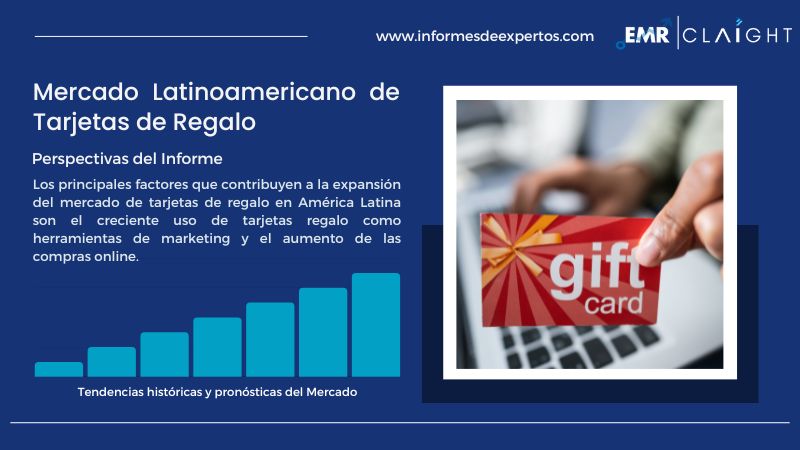 www.informesdeexpertos.com

EMR | CLAIGHT

Mercado Latinoamericano de Tarjetas de Regalo

Perspectivas del Informe

Los principales factores que contribuyen a la expansión del mercado de tarjetas de regalo en América Latina son el creciente uso de tarjetas regalo como herramientas de marketing y el aumento de las compras online.

Tendencias históricas y pronósticas del Mercado

gift card